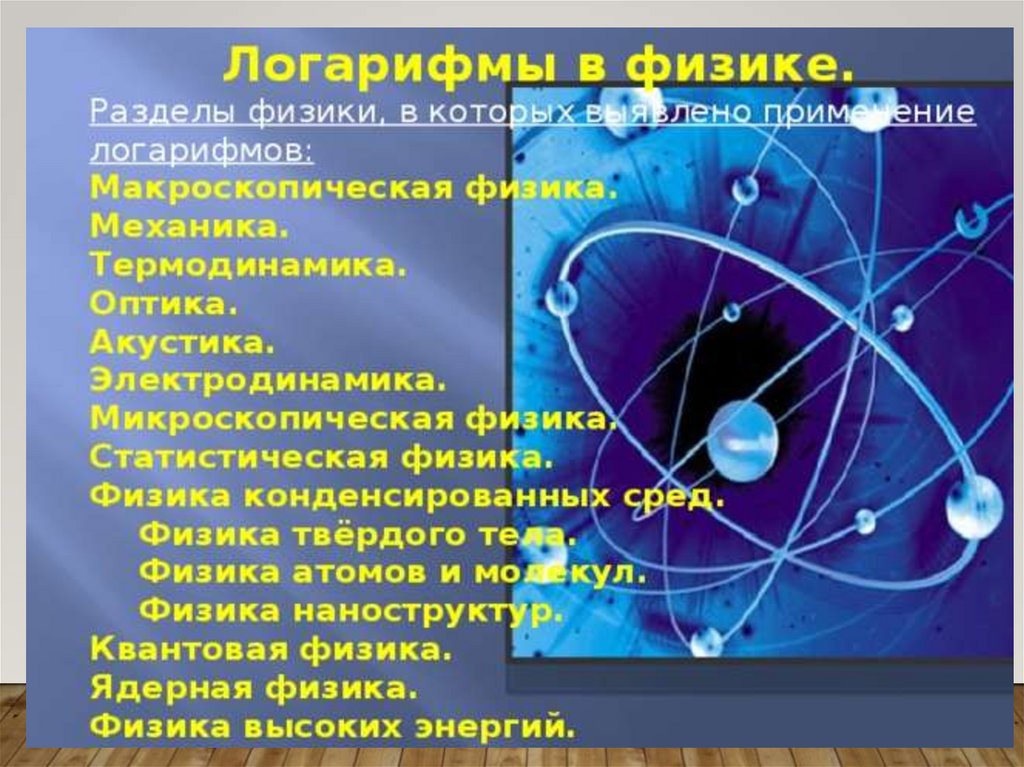 Логарифмы в физике.

Разделы физики, в которых выявлено применение логарифмов:

Макроскопическая физика.
Механика.
Термодинамика.
Оптика.
Акустика.
Электродинамика.
Микроскопическая физика.
Статистическая физика.
Физика конденсированных сред.
Физика твёрдого тела.
Физика атомов и молекул.
Физика наноструктур.
Квантовая физика.
Ядерная физика.
Физика высоких энергий.